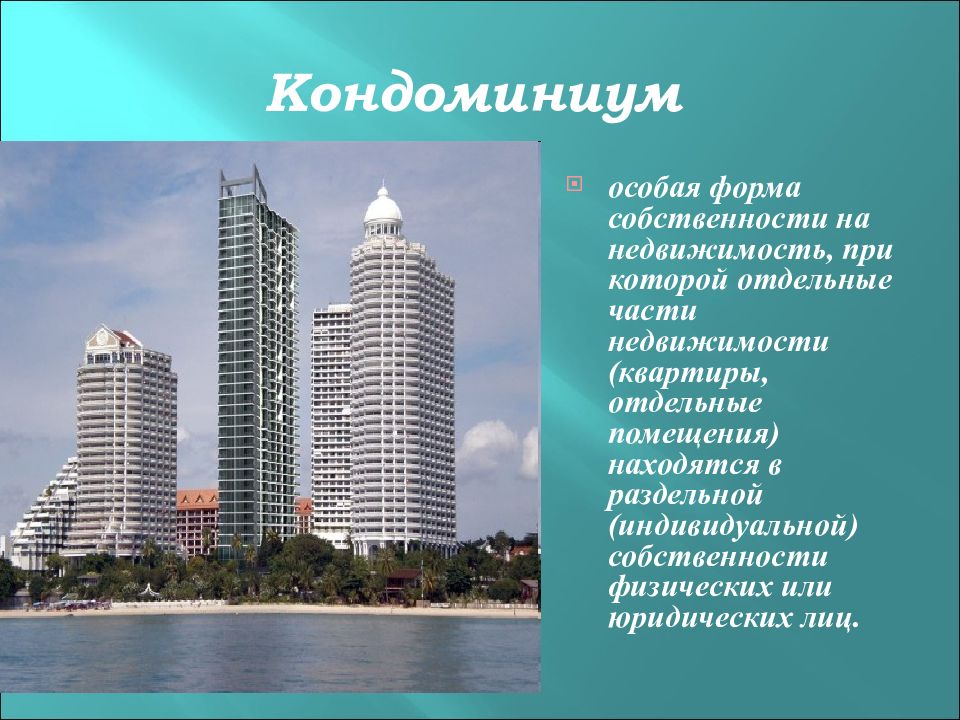 Кондоминиум

особая форма собственности на недвижимость, при которой отдельные части недвижимости (квартиры, отдельные помещения) находятся в раздельной (индивидуальной) собственности физических или юридических лиц.